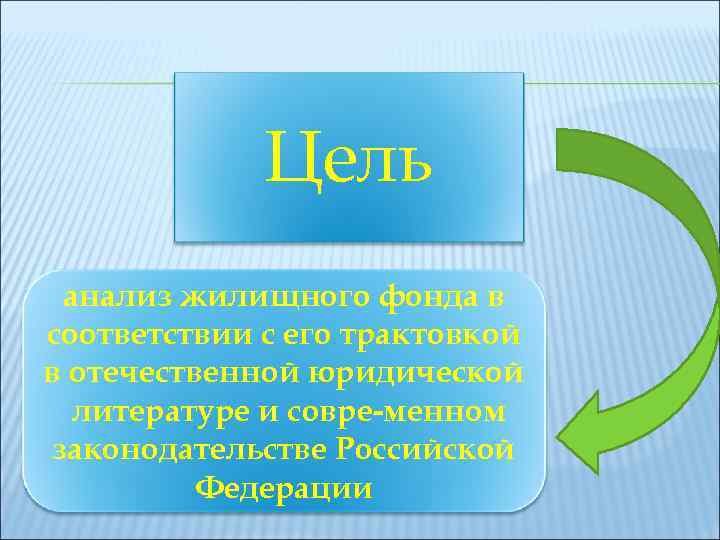 Цель

анализ жилищного фонда в соответствии с его трактовкой в отечественной юридической литературе и совре-менном законодательстве Российской Федерации